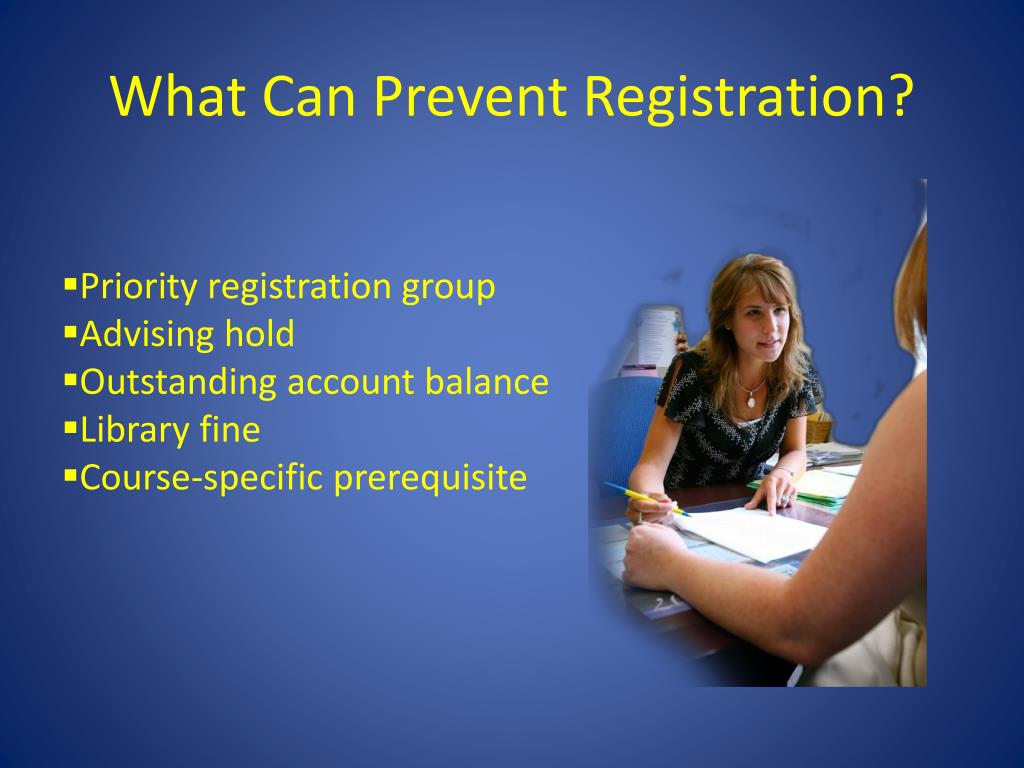 What Can Prevent Registration?

▪Priority registration group
▪Advising hold
▪Outstanding account balance
▪Library fine
▪Course-specific prerequisite